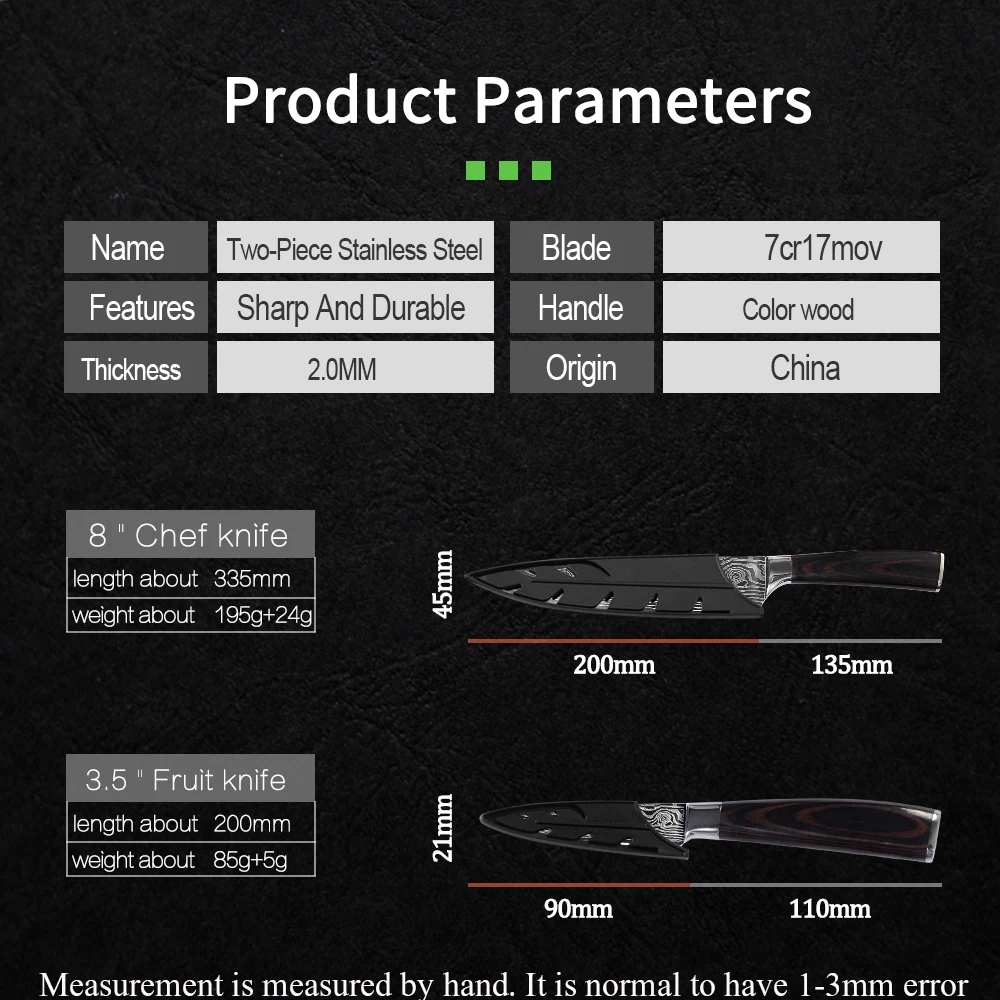 Product Parameters

| Name | Two-Piece Stainless Steel | Blade | 7cr17mov |
|---|---|---|---|
| Features | Sharp And Durable | Handle | Color wood |
| Thickness | 2.0MM | Origin | China |

8 " Chef knife

| length about | 335mm |
|---|---|
| weight about | 195g+24g |

45mm

200mm 135mm

3.5 " Fruit knife

| length about | 200mm |
|---|---|
| weight about | 85g+5g |

21mm

90mm 110mm

Measurement is measured by hand. It is normal to have 1-3mm error